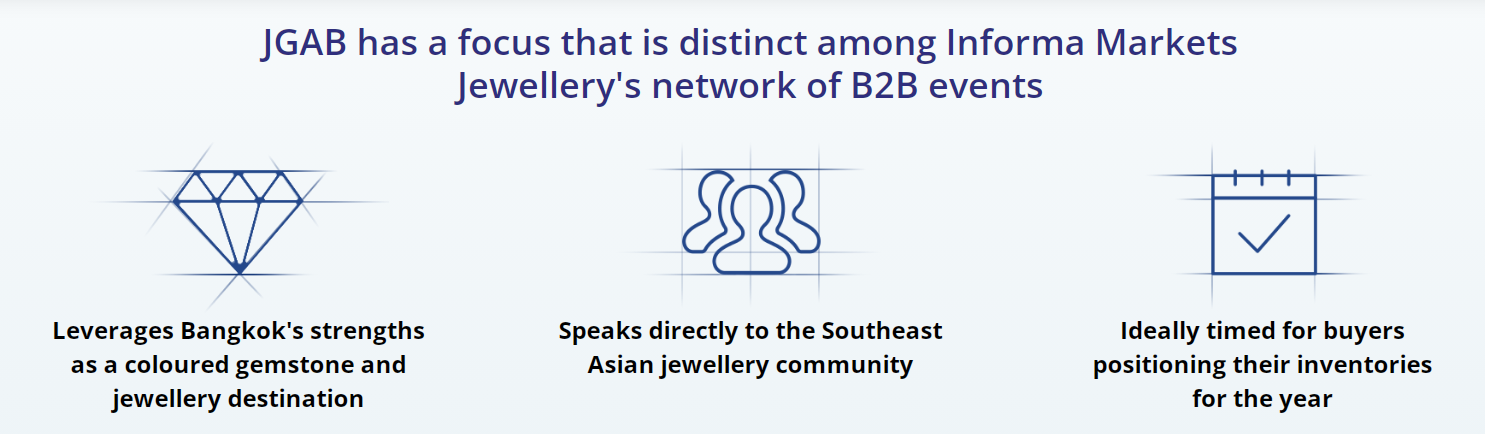 JGAB has a focus that is distinct among Informa Markets Jewellery's network of B2B events

Leverages Bangkok's strengths as a coloured gemstone and jewellery destination

Speaks directly to the Southeast Asian jewellery community

Ideally timed for buyers positioning their inventories for the year